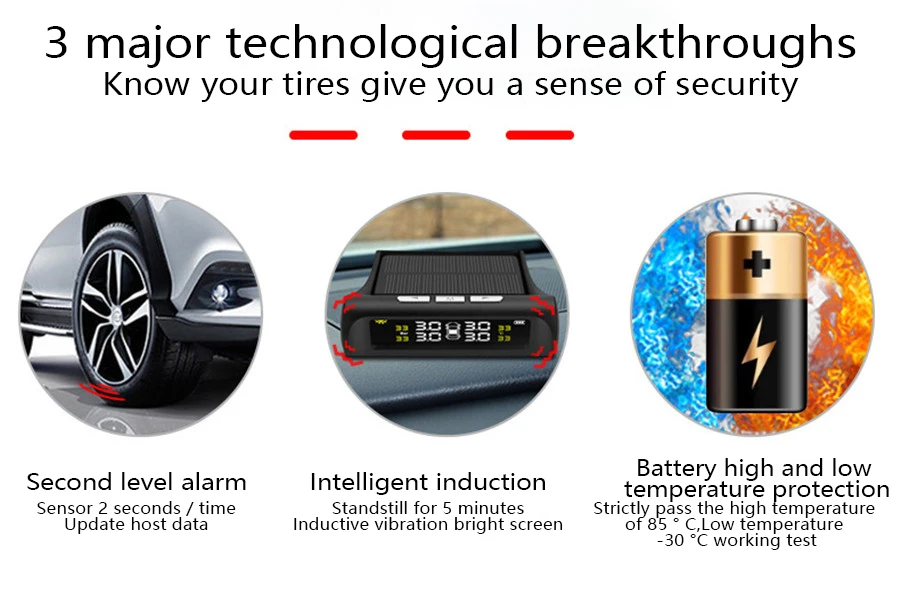 3 major technological breakthroughs
Know your tires give you a sense of security

3.0 3.0
3.0 3.0

Second level alarm
Sensor 2 seconds / time
Update host data

Intelligent induction
Standstill for 5 minutes
Inductive vibration bright screen

Battery high and low temperature protection
Strictly pass the high temperature of 85 ° C,Low temperature -30 °C working test